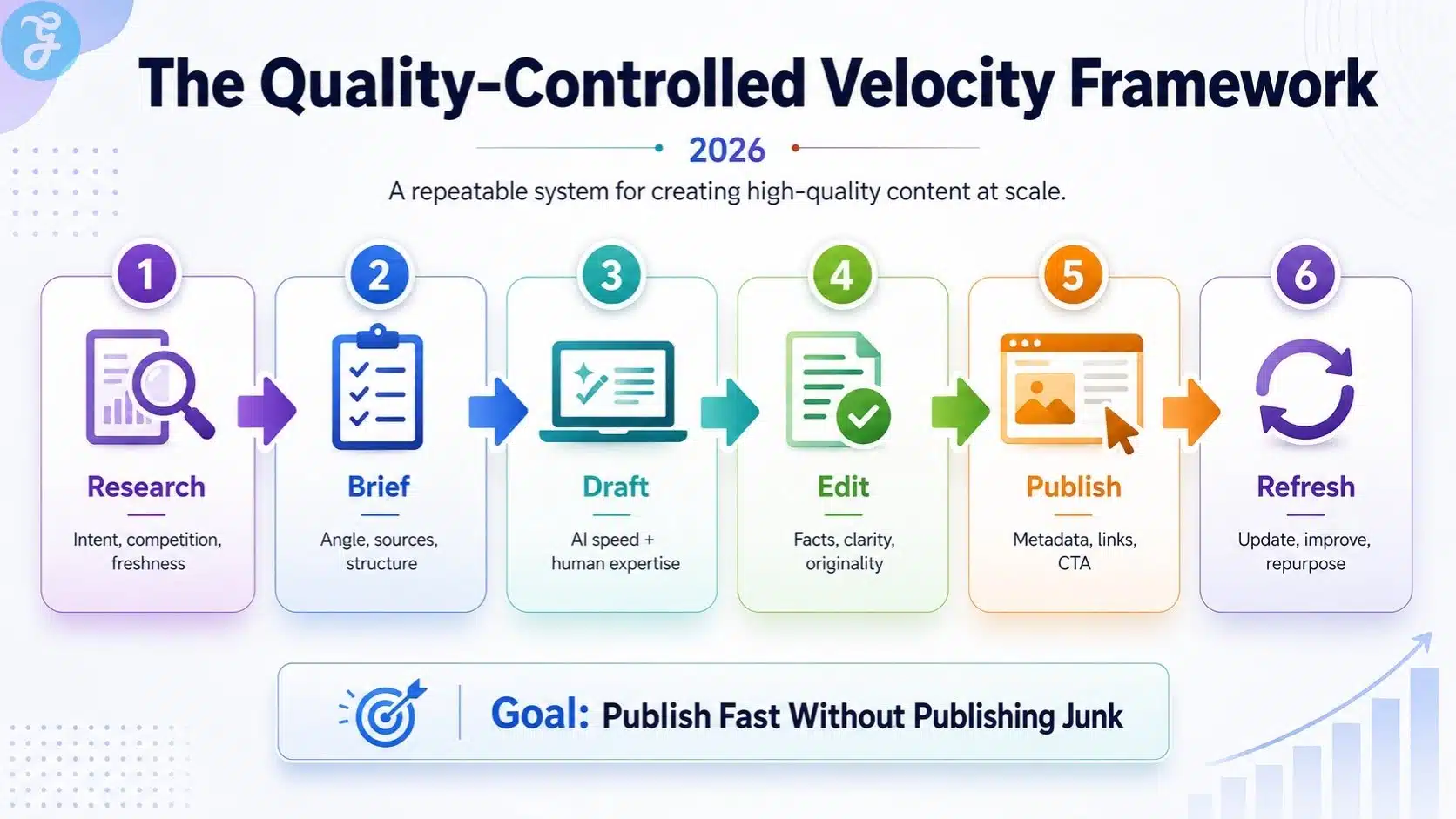 The Quality-Controlled Velocity Framework

2026

A repeatable system for creating high-quality content at scale.

1
Research
Intent, competition, freshness

2
Brief
Angle, sources, structure

3
Draft
AI speed + human expertise

4
Edit
Facts, clarity, originality

5
Publish
Metadata, links, CTA

6
Refresh
Update, improve, repurpose

Goal: Publish Fast Without Publishing Junk